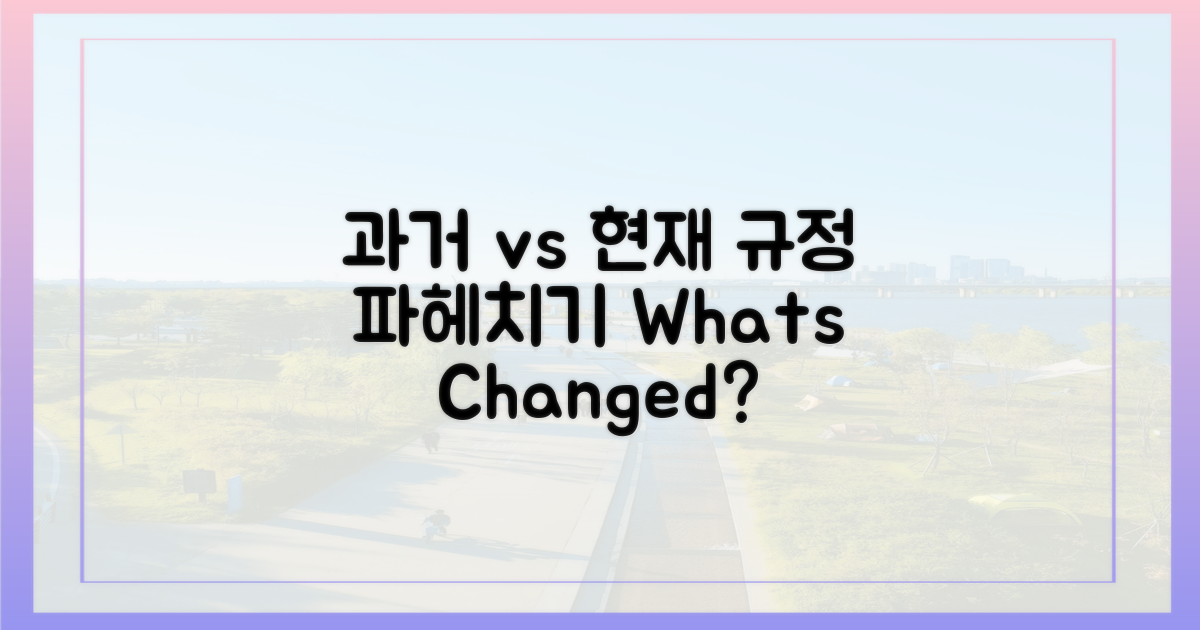 과거 vs 현재 규정 파헤치기 Whats Changed?